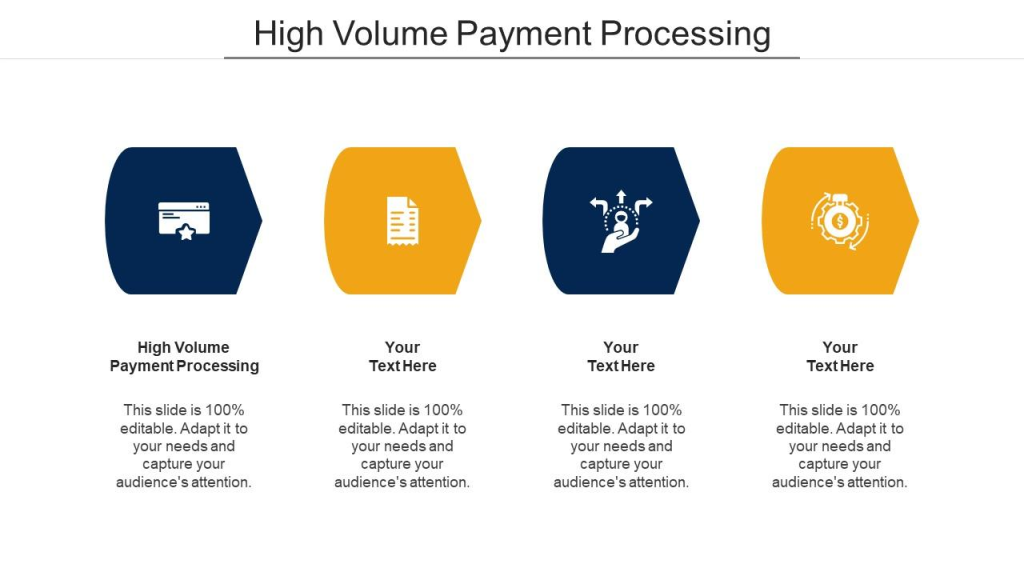 High Volume Payment Processing

High Volume Payment Processing

This slide is 100% editable. Adapt it to your needs and capture your audience's attention.

Your Text Here

This slide is 100% editable. Adapt it to your needs and capture your audience's attention.

Your Text Here

This slide is 100% editable. Adapt it to your needs and capture your audience's attention.

Your Text Here

This slide is 100% editable. Adapt it to your needs and capture your audience's attention.